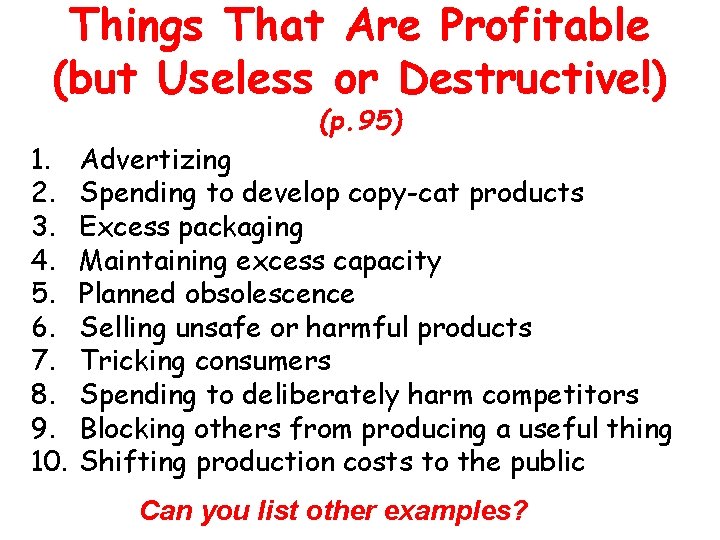 Things That Are Profitable (but Useless or Destructive!)
(p.95)

1. Advertizing
2. Spending to develop copy-cat products
3. Excess packaging
4. Maintaining excess capacity
5. Planned obsolescence
6. Selling unsafe or harmful products
7. Tricking consumers
8. Spending to deliberately harm competitors
9. Blocking others from producing a useful thing
10. Shifting production costs to the public

Can you list other examples?